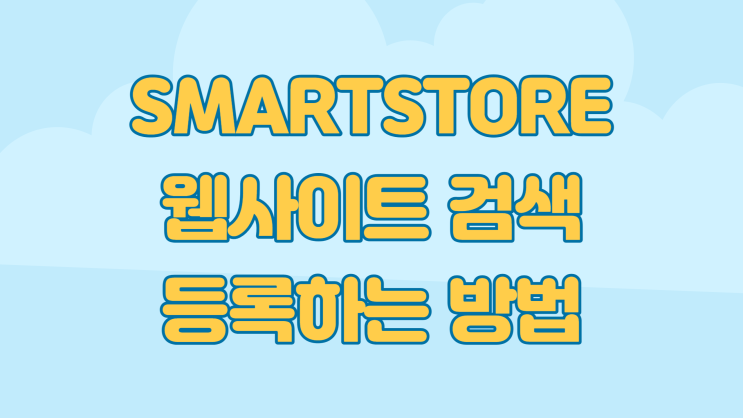 SMARTSTORE
웹사이트 검색
등록하는 방법